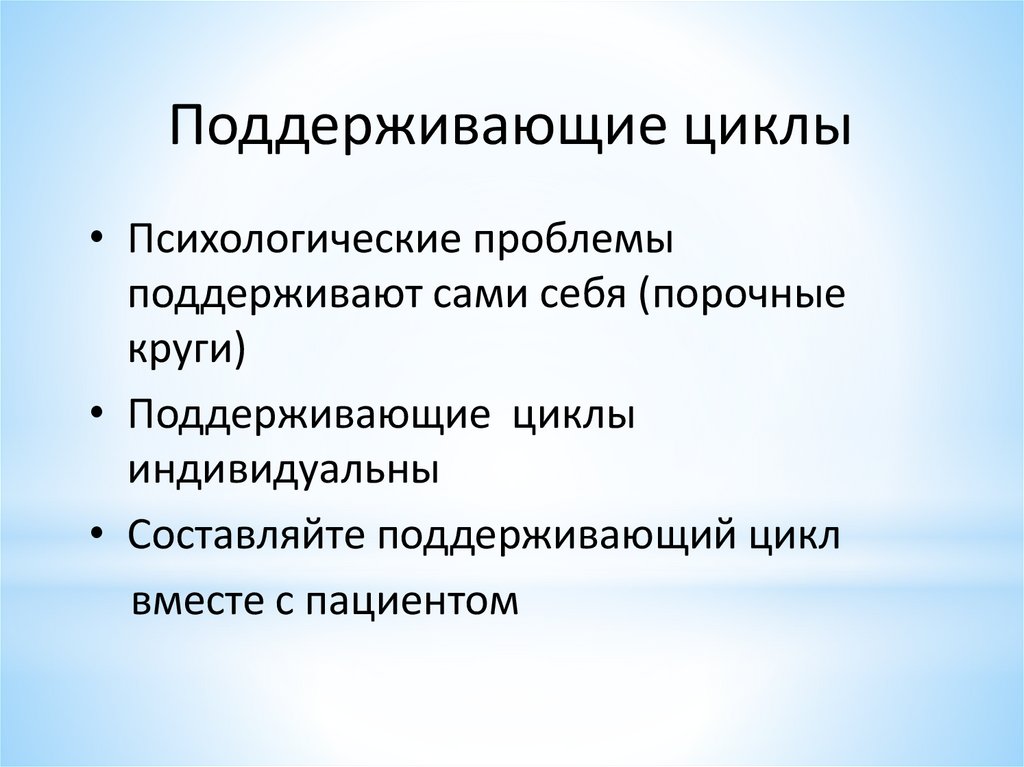 Поддерживающие циклы

• Психологические проблемы поддерживают сами себя (порочные круги)
• Поддерживающие  циклы индивидуальны
• Составляйте поддерживающий цикл вместе с пациентом